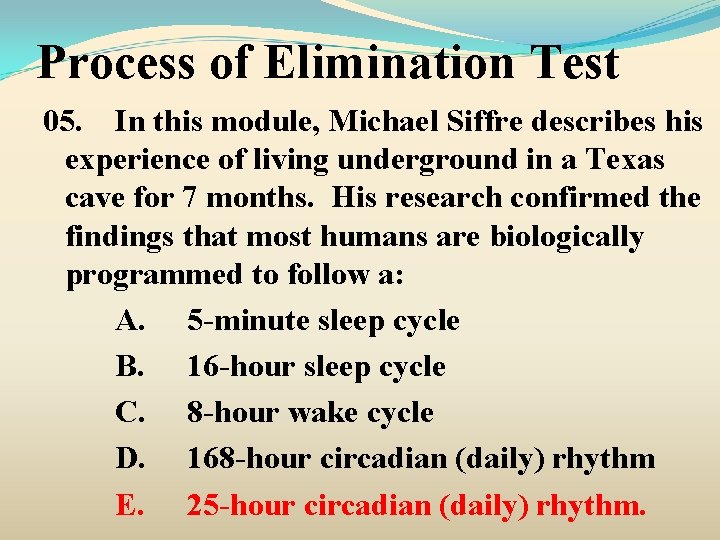 Process of Elimination Test

05. In this module, Michael Siffre describes his experience of living underground in a Texas cave for 7 months. His research confirmed the findings that most humans are biologically programmed to follow a:

A. 5-minute sleep cycle
B. 16-hour sleep cycle
C. 8-hour wake cycle
D. 168-hour circadian (daily) rhythm
E. 25-hour circadian (daily) rhythm.